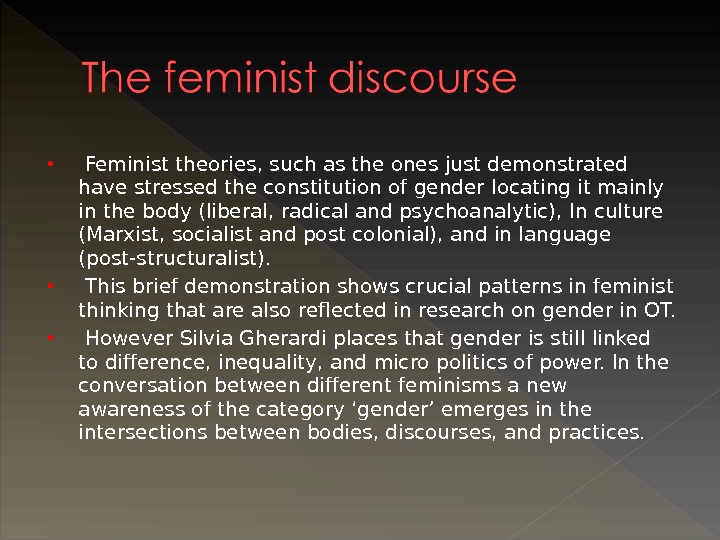 The feminist discourse

• Feminist theories, such as the ones just demonstrated have stressed the constitution of gender locating it mainly in the body (liberal, radical and psychoanalytic), In culture (Marxist, socialist and post colonial), and in language (post-structuralist).

• This brief demonstration shows crucial patterns in feminist thinking that are also reflected in research on gender in OT.

• However Silvia Gherardi places that gender is still linked to difference, inequality, and micro politics of power. In the conversation between different feminisms a new awareness of the category ‘gender’ emerges in the intersections between bodies, discourses, and practices.